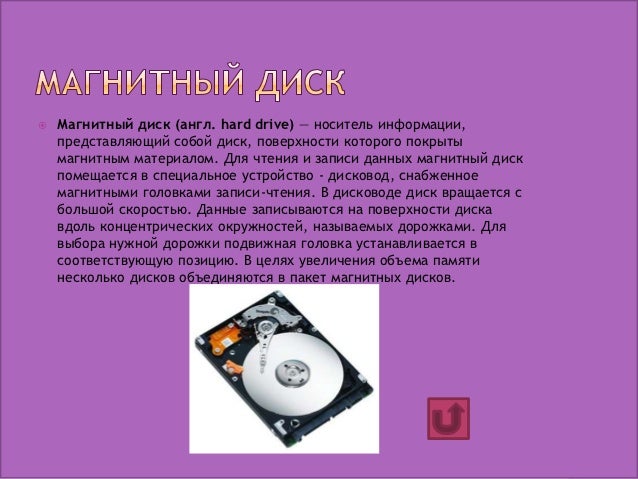 МАГНИТНЫЙ ДИСК

Магнитный диск (англ. hard drive) — носитель информации, представляющий собой диск, поверхности которого покрыты магнитным материалом. Для чтения и записи данных магнитный диск помещается в специальное устройство - дисковод, снабженное магнитными головками записи-чтения. В дисководе диск вращается с большой скоростью. Данные записываются на поверхности диска вдоль концентрических окружностей, называемых дорожками. Для выбора нужной дорожки подвижная головка устанавливается в соответствующую позицию. В целях увеличения объема памяти несколько дисков объединяются в пакет магнитных дисков.